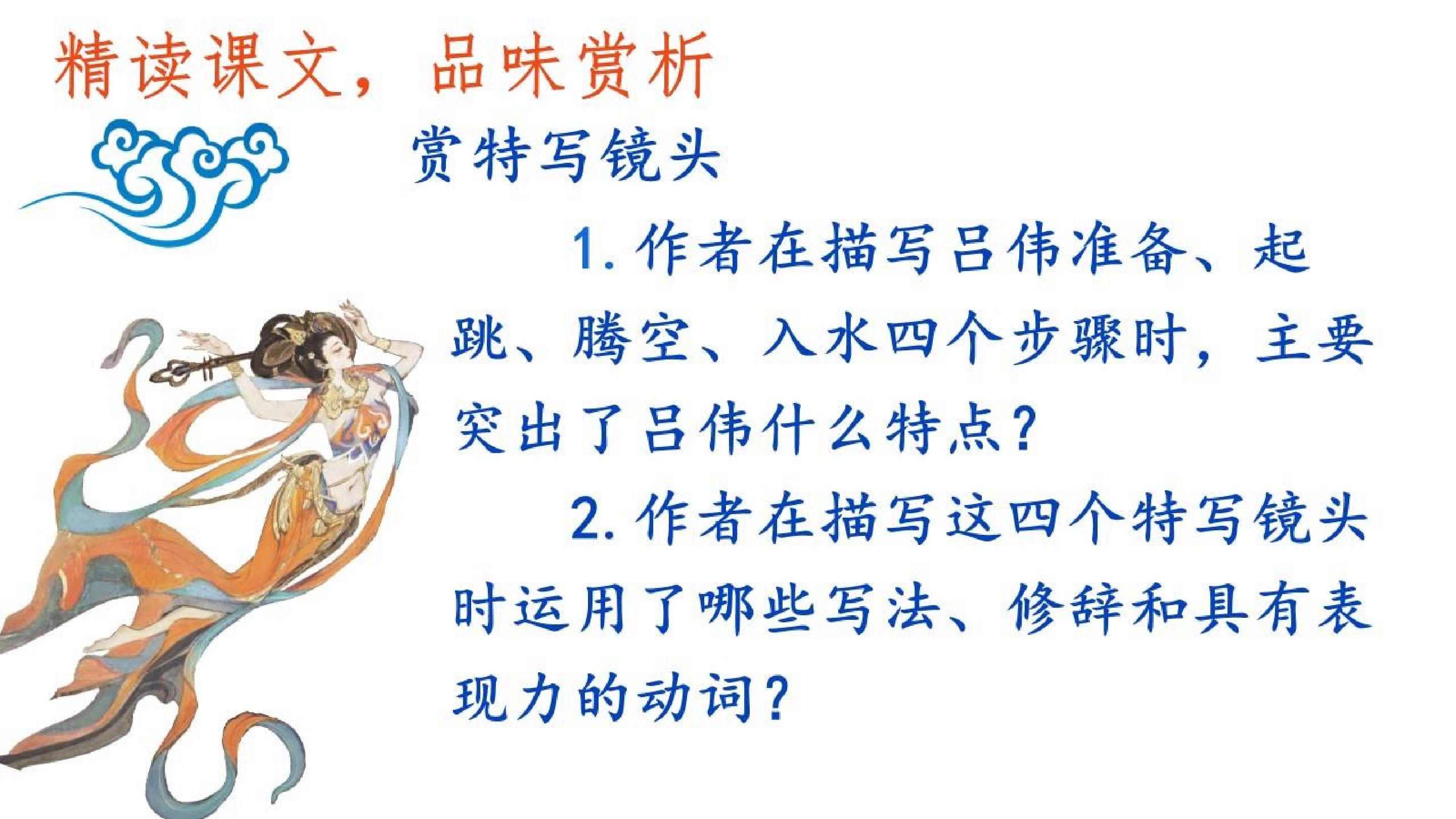 精读课文，品味赏析

赏特写镜头

1.作者在描写吕伟准备、起跳、腾空、入水四个步骤时，主要突出了吕伟什么特点？

2.作者在描写这四个特写镜头时运用了哪些写法、修辞和具有表现力的动词？